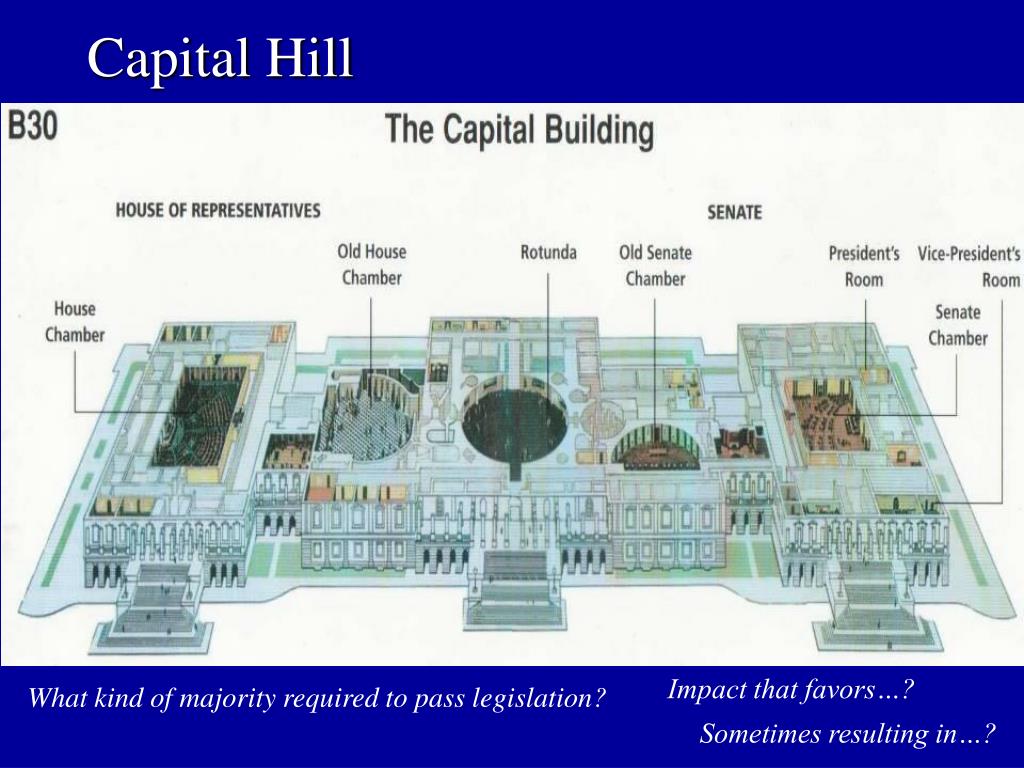 Capital Hill

B30

The Capital Building

HOUSE OF REPRESENTATIVES

SENATE

House Chamber

Old House Chamber

Rotunda

Old Senate Chamber

President's Room

Vice-President's Room

Senate Chamber

What kind of majority required to pass legislation?

Impact that favors…?

Sometimes resulting in…?